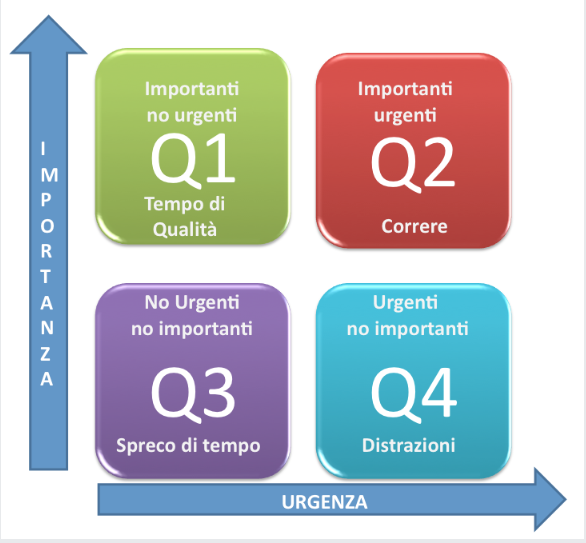 IMPORTANZA

Importanti no urgenti
Q1
Tempo di Qualità

Importanti urgenti
Q2
Correre

No Urgenti no importanti
Q3
Spreco di tempo

Urgenti no importanti
Q4
Distrazioni

URGENZA